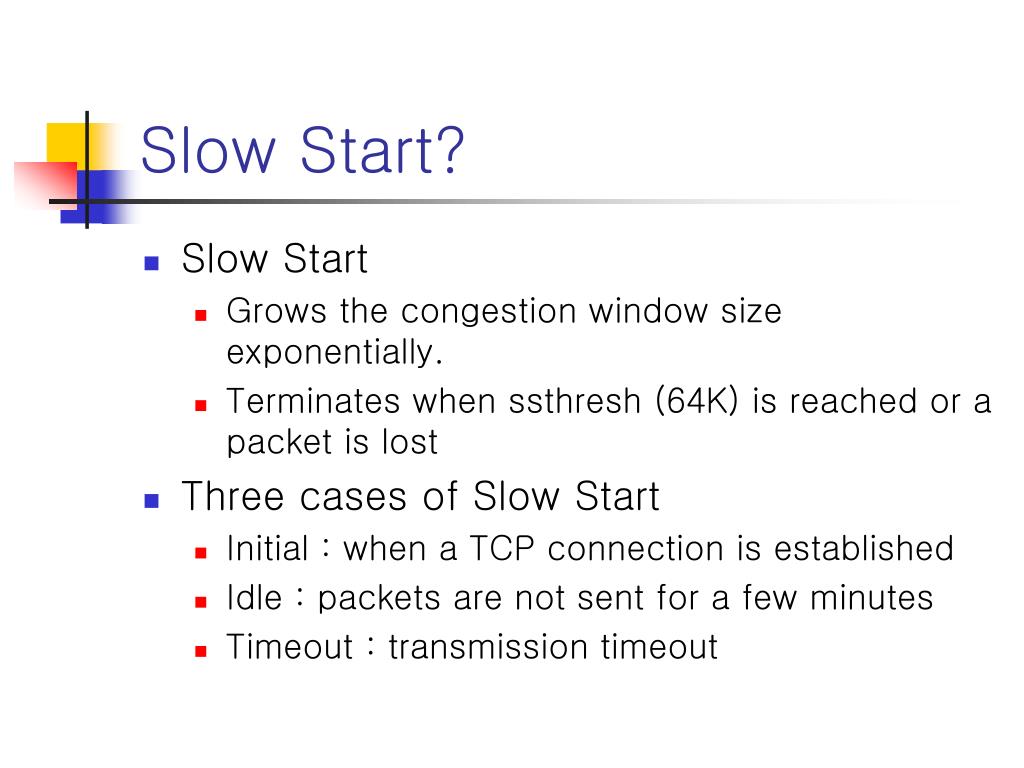 Slow Start?

- Slow Start
  - Grows the congestion window size exponentially.
  - Terminates when ssthresh (64K) is reached or a packet is lost
- Three cases of Slow Start
  - Initial : when a TCP connection is established
  - Idle : packets are not sent for a few minutes
  - Timeout : transmission timeout